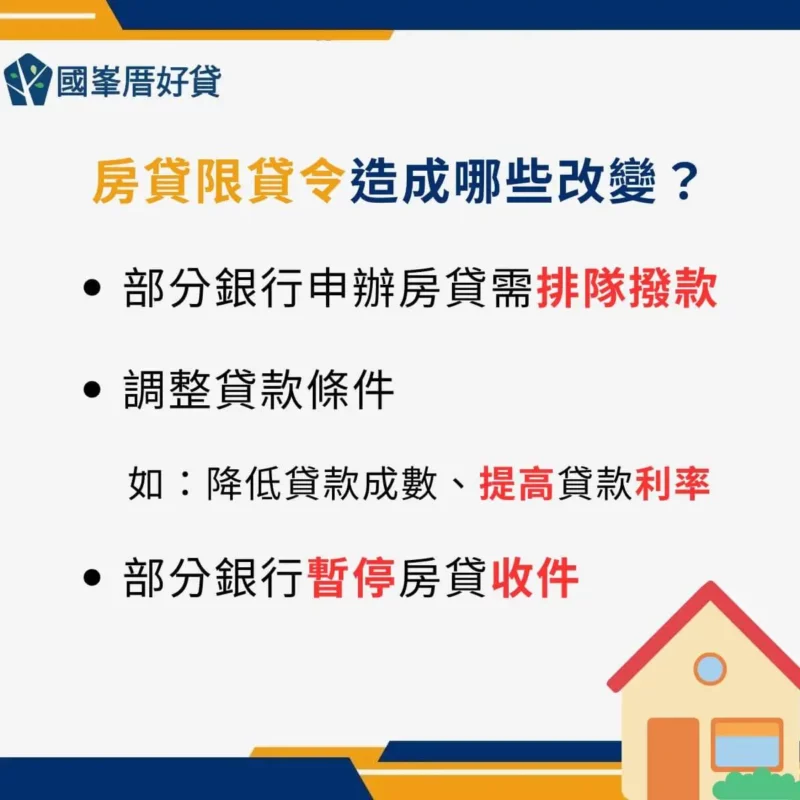 國峯厝好貸

房貸限貸令造成哪些改變？

• 部分銀行申辦房貸需排隊撥款

• 調整貸款條件

如：降低貸款成數、提高貸款利率

• 部分銀行暫停房貸收件